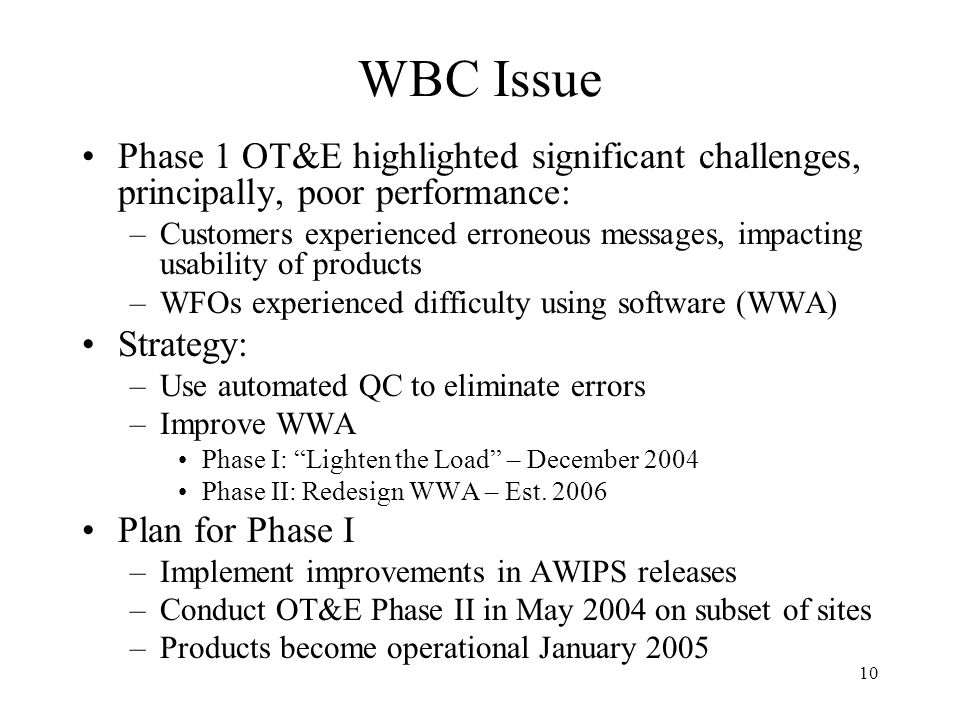 WBC Issue

• Phase 1 OT&E highlighted significant challenges, principally, poor performance:
– Customers experienced erroneous messages, impacting usability of products
– WFOs experienced difficulty using software (WWA)

• Strategy:
– Use automated QC to eliminate errors
– Improve WWA
• Phase I: “Lighten the Load” – December 2004
• Phase II: Redesign WWA – Est. 2006

• Plan for Phase I
– Implement improvements in AWIPS releases
– Conduct OT&E Phase II in May 2004 on subset of sites
– Products become operational January 2005

10